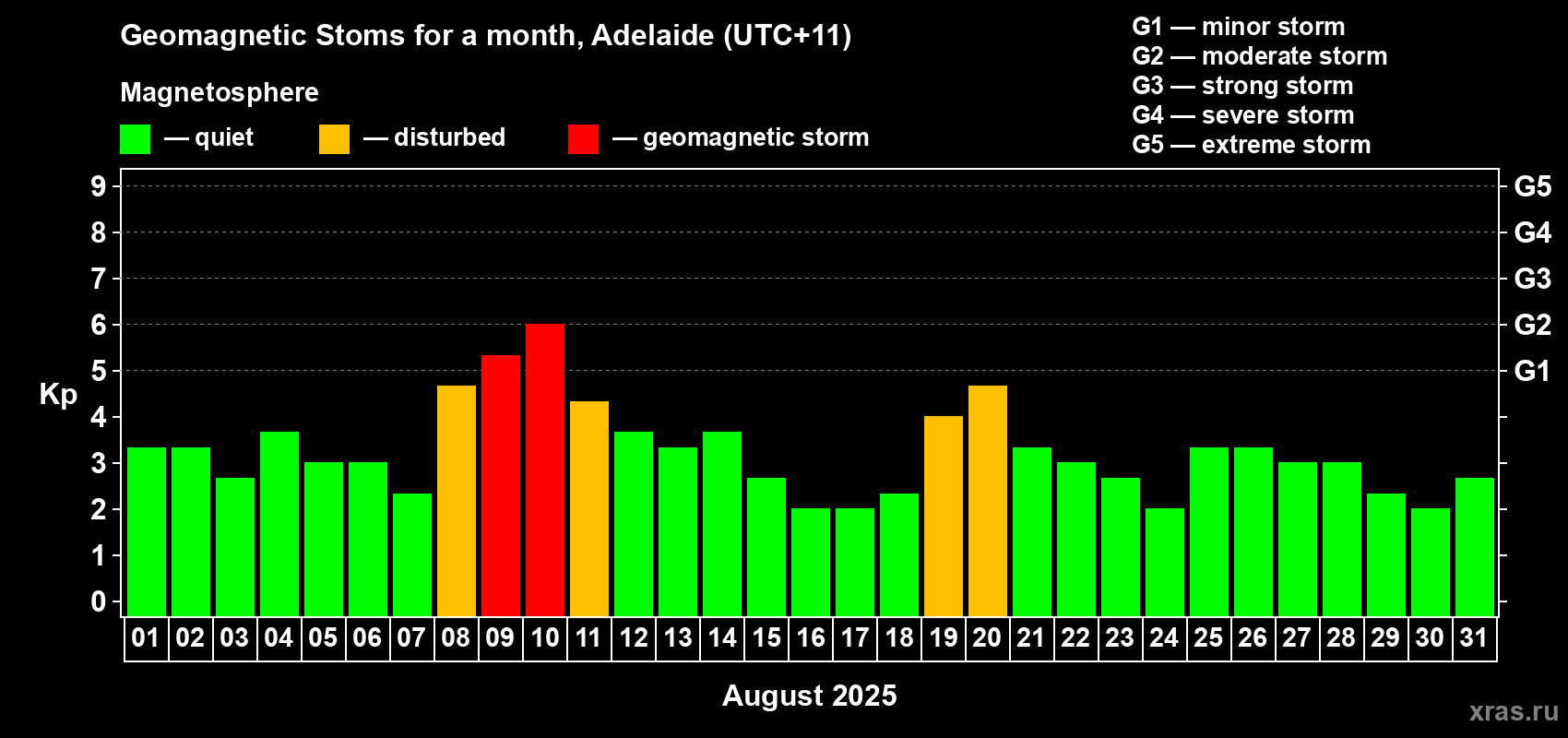 Geomagnetic Stoms for a month, Adelaide (UTC+11)

Magnetosphere

— quiet — disturbed — geomagnetic storm

G1 — minor storm
G2 — moderate storm
G3 — strong storm
G4 — severe storm
G5 — extreme storm

Kp

9
8
7
6
5
4
3
2
1
0

G5
G4
G3
G2
G1

01 02 03 04 05 06 07 08 09 10 11 12 13 14 15 16 17 18 19 20 21 22 23 24 25 26 27 28 29 30 31

August 2025

xras.ru